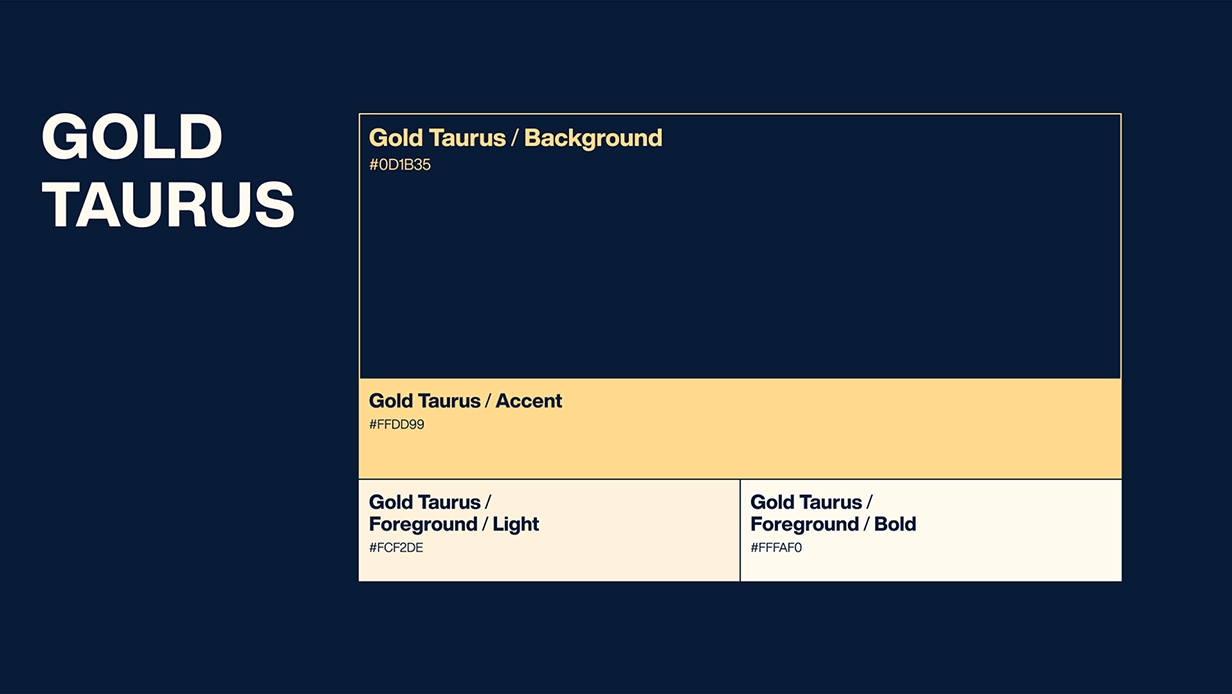 GOLD TAURUS

Gold Taurus / Background
#0D1B35

Gold Taurus / Accent
#FFDD99

Gold Taurus / Foreground / Light
#FCF2DE

Gold Taurus / Foreground / Bold
#FFFAF0